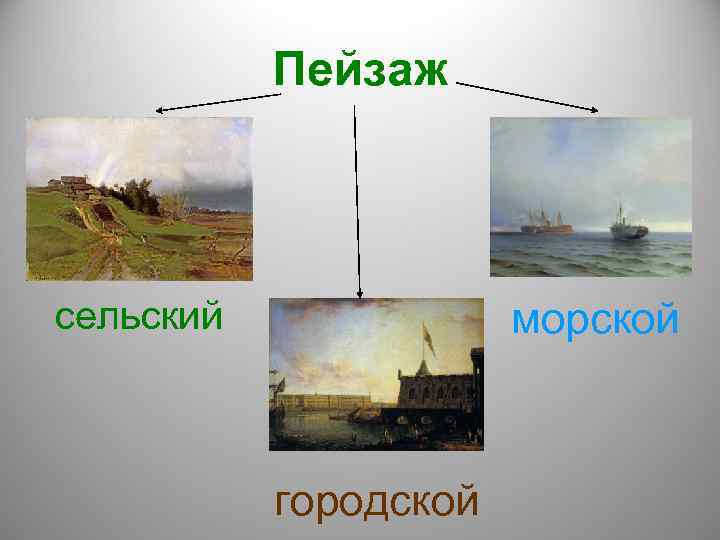 Пейзаж

сельский

морской

городской